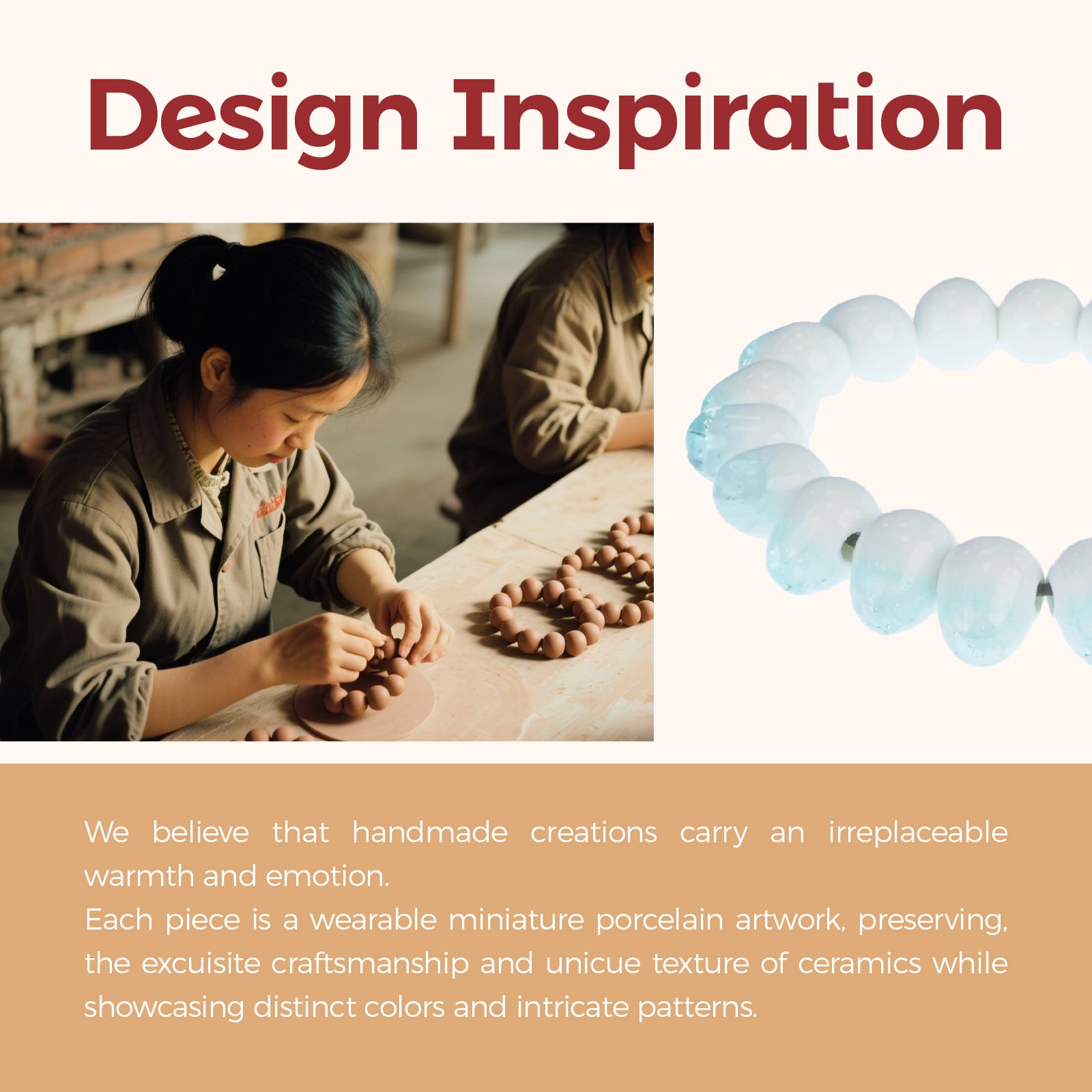 Design Inspiration

We believe that handmade creations carry an irreplaceable warmth and emotion.
Each piece is a wearable miniature porcelain artwork, preserving, the excuisite craftsmanship and unicue texture of ceramics while showcasing distinct colors and intricate patterns.